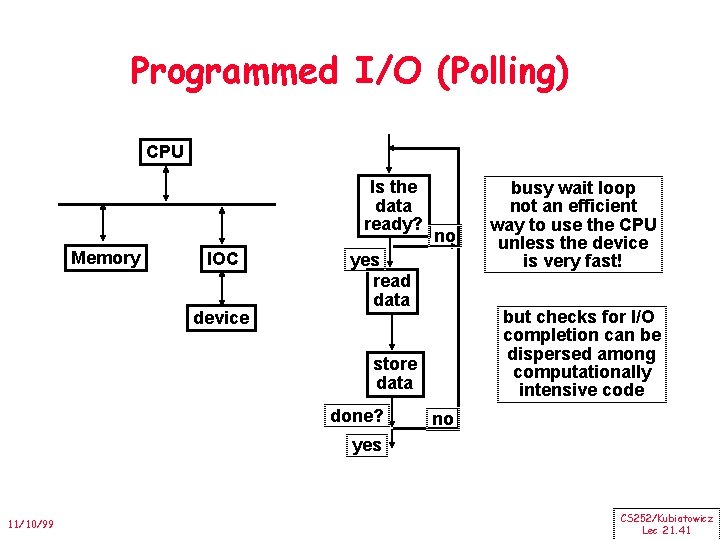 Programmed I/O (Polling)

CPU

Memory

IOC

device

Is the data ready?

no

yes

read data

store data

done?

no

yes

busy wait loop not an efficient way to use the CPU unless the device is very fast!

but checks for I/O completion can be dispersed among computationally intensive code

11/10/99

CS252/Kubiatowicz
Lec 21.41